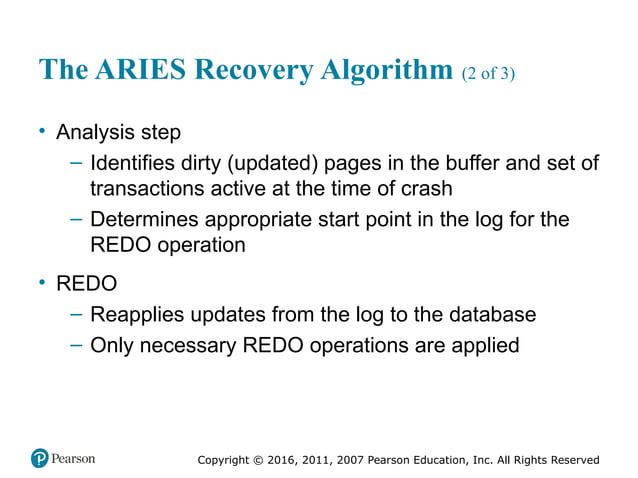 The ARIES Recovery Algorithm (2 of 3)

• Analysis step
– Identifies dirty (updated) pages in the buffer and set of transactions active at the time of crash
– Determines appropriate start point in the log for the REDO operation

• REDO
– Reapplies updates from the log to the database
– Only necessary REDO operations are applied

Pearson

Copyright © 2016, 2011, 2007 Pearson Education, Inc. All Rights Reserved